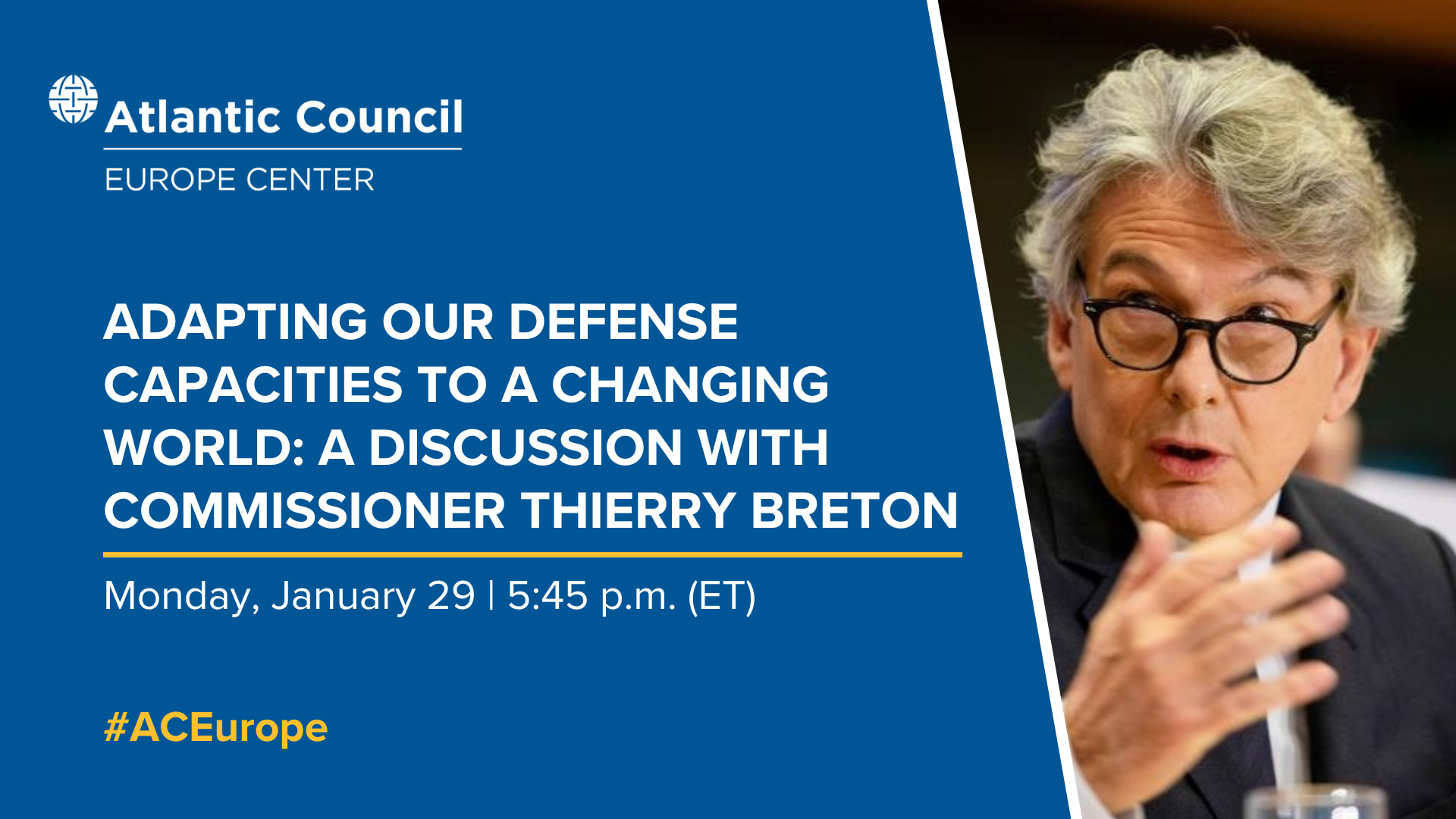 Atlantic Council
EUROPE CENTER

ADAPTING OUR DEFENSE CAPACITIES TO A CHANGING WORLD: A DISCUSSION WITH COMMISSIONER THIERRY BRETON

Monday, January 29 | 5:45 p.m. (ET)

#ACEurope